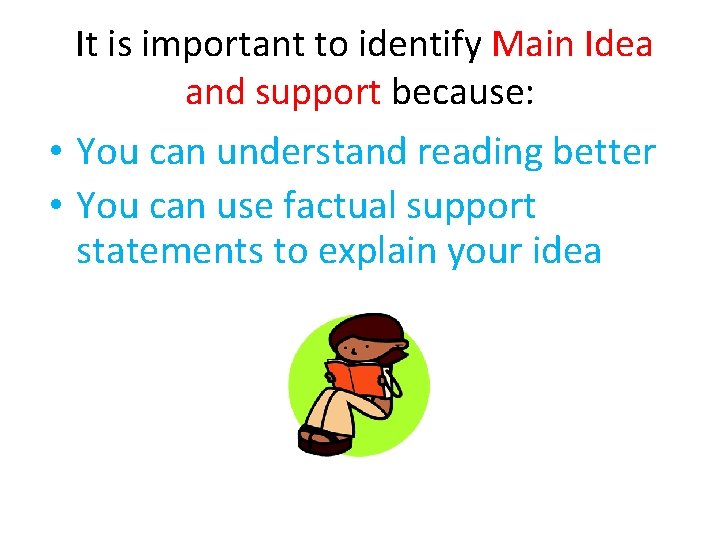 It is important to identify Main Idea and support because:

• You can understand reading better
• You can use factual support statements to explain your idea